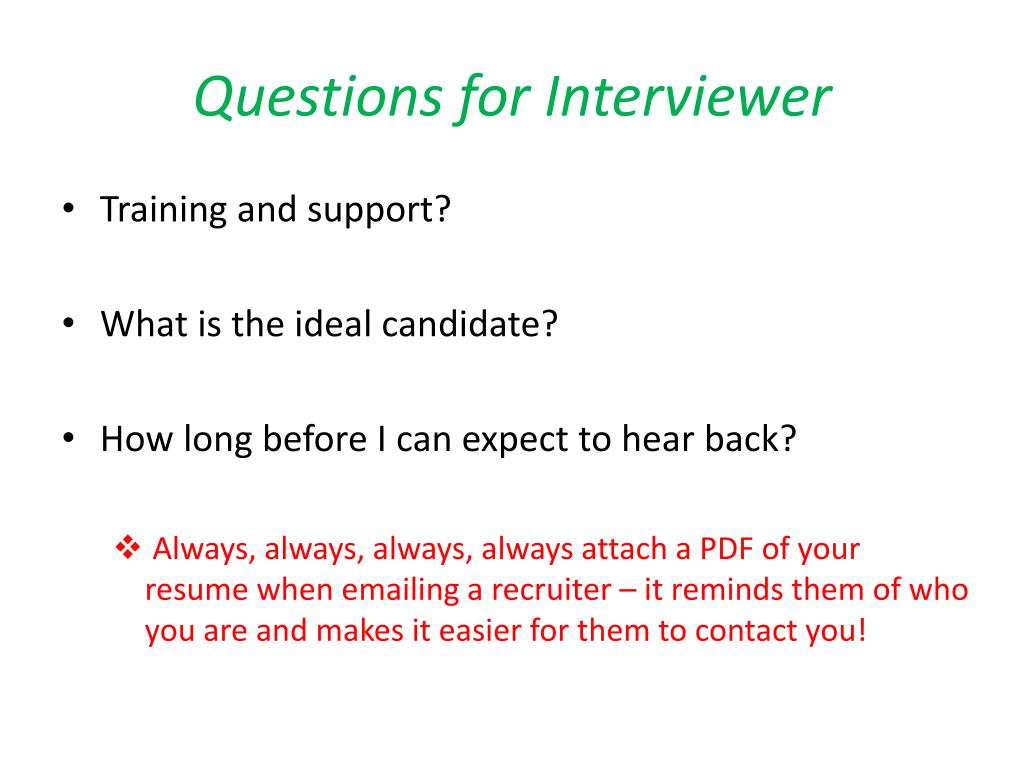 Questions for Interviewer

• Training and support?

• What is the ideal candidate?

• How long before I can expect to hear back?

❖ Always, always, always, always attach a PDF of your resume when emailing a recruiter – it reminds them of who you are and makes it easier for them to contact you!